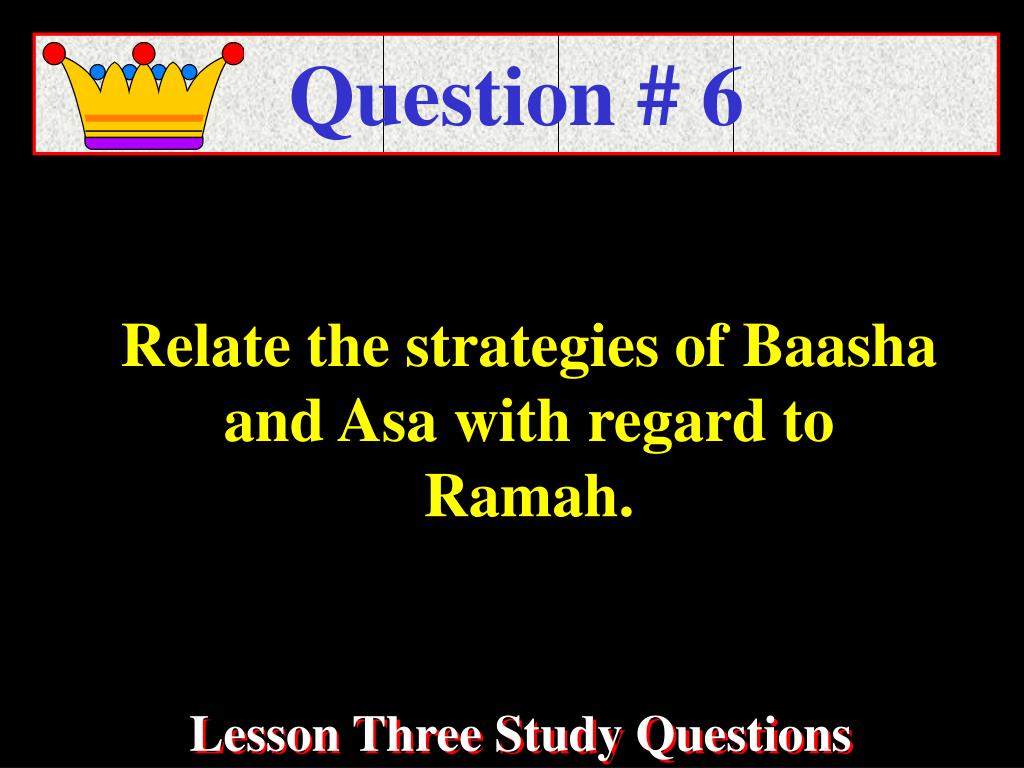 Question # 6

Relate the strategies of Baasha and Asa with regard to Ramah.

Lesson Three Study Questions